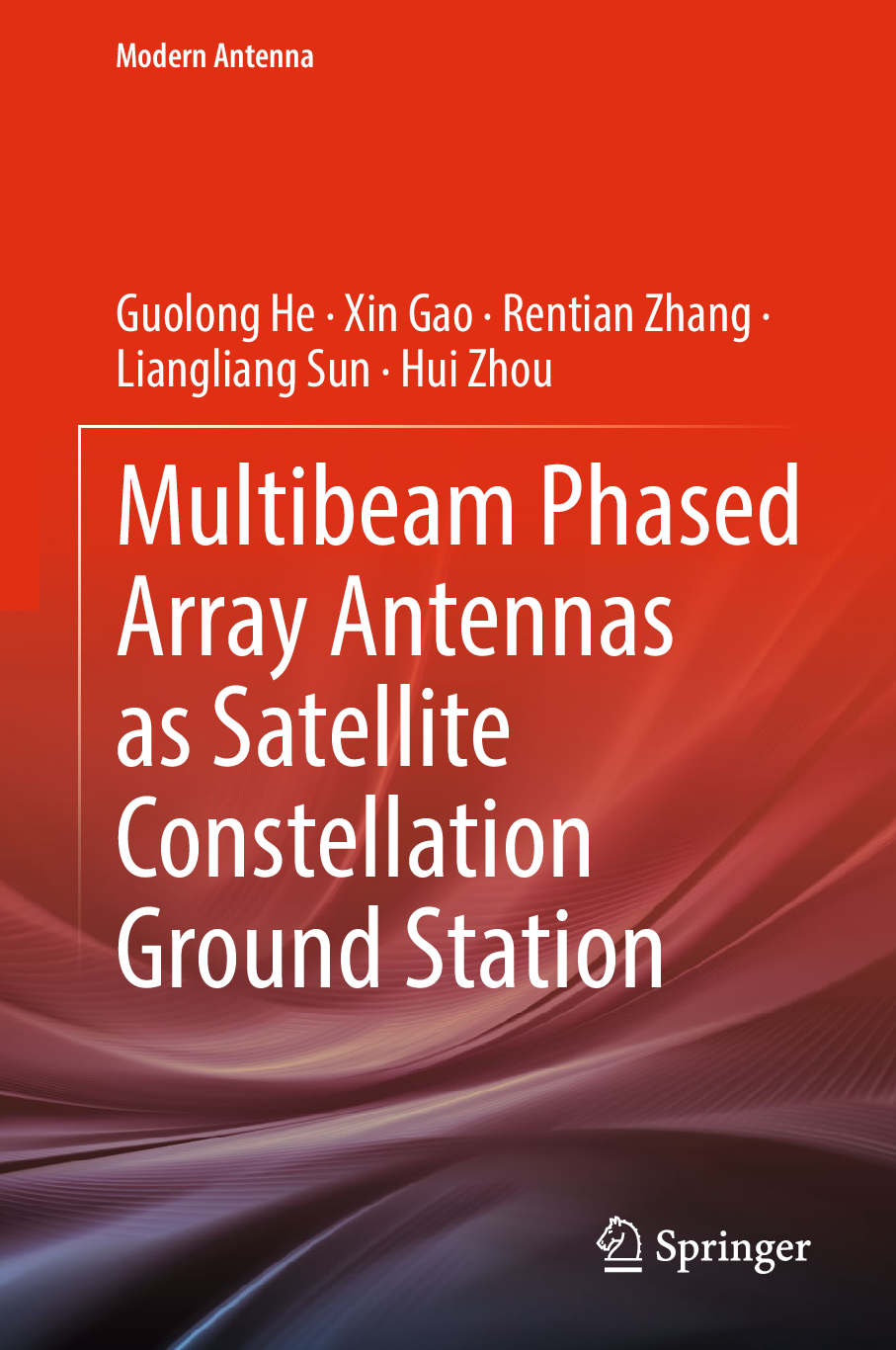 Modern Antenna

Guolong He · Xin Gao · Rentian Zhang · Liangliang Sun · Hui Zhou

Multibeam Phased Array Antennas as Satellite Constellation Ground Station

Springer